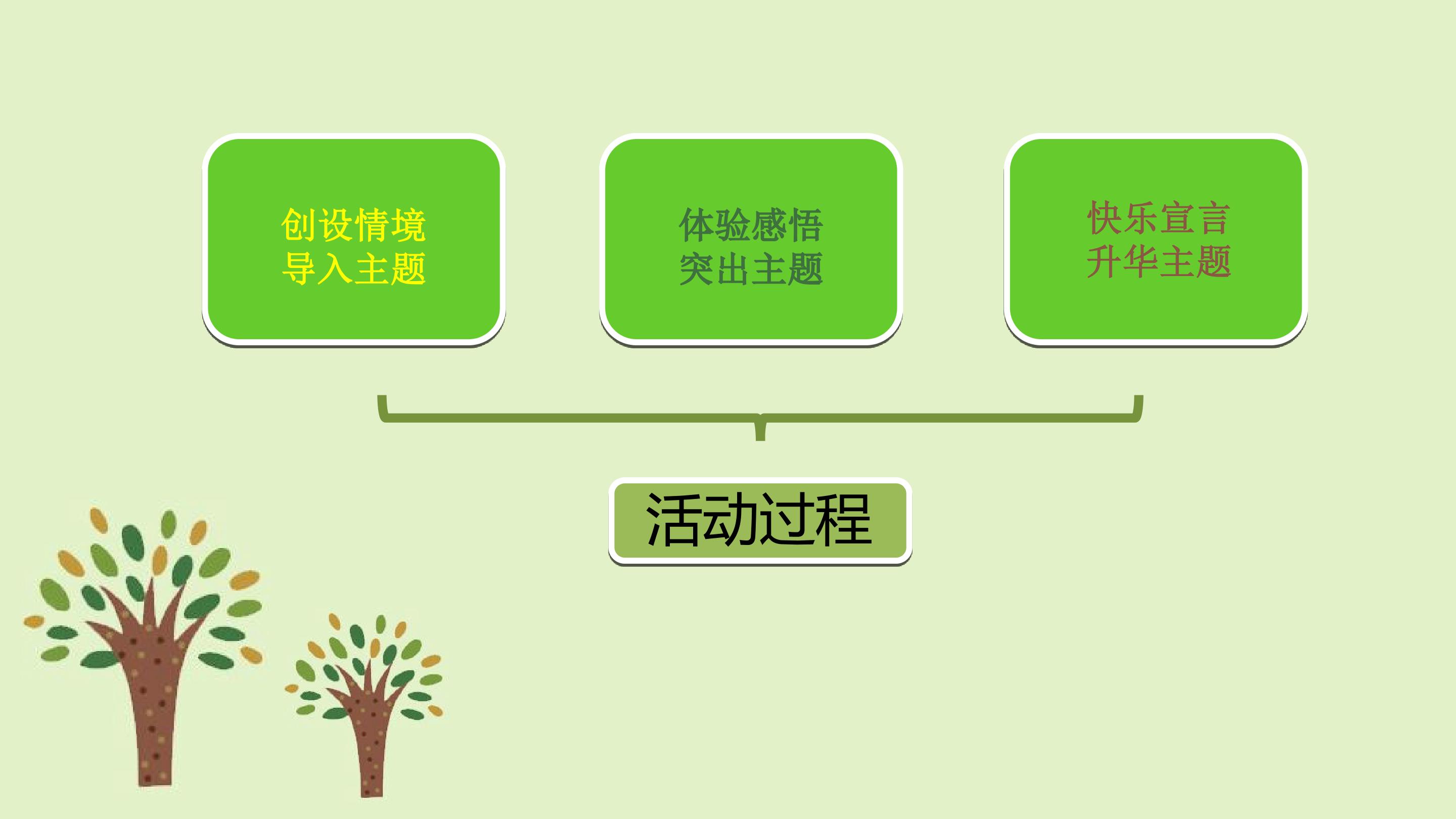 创设情境
导入主题

体验感悟
突出主题

快乐宣言
升华主题

活动过程